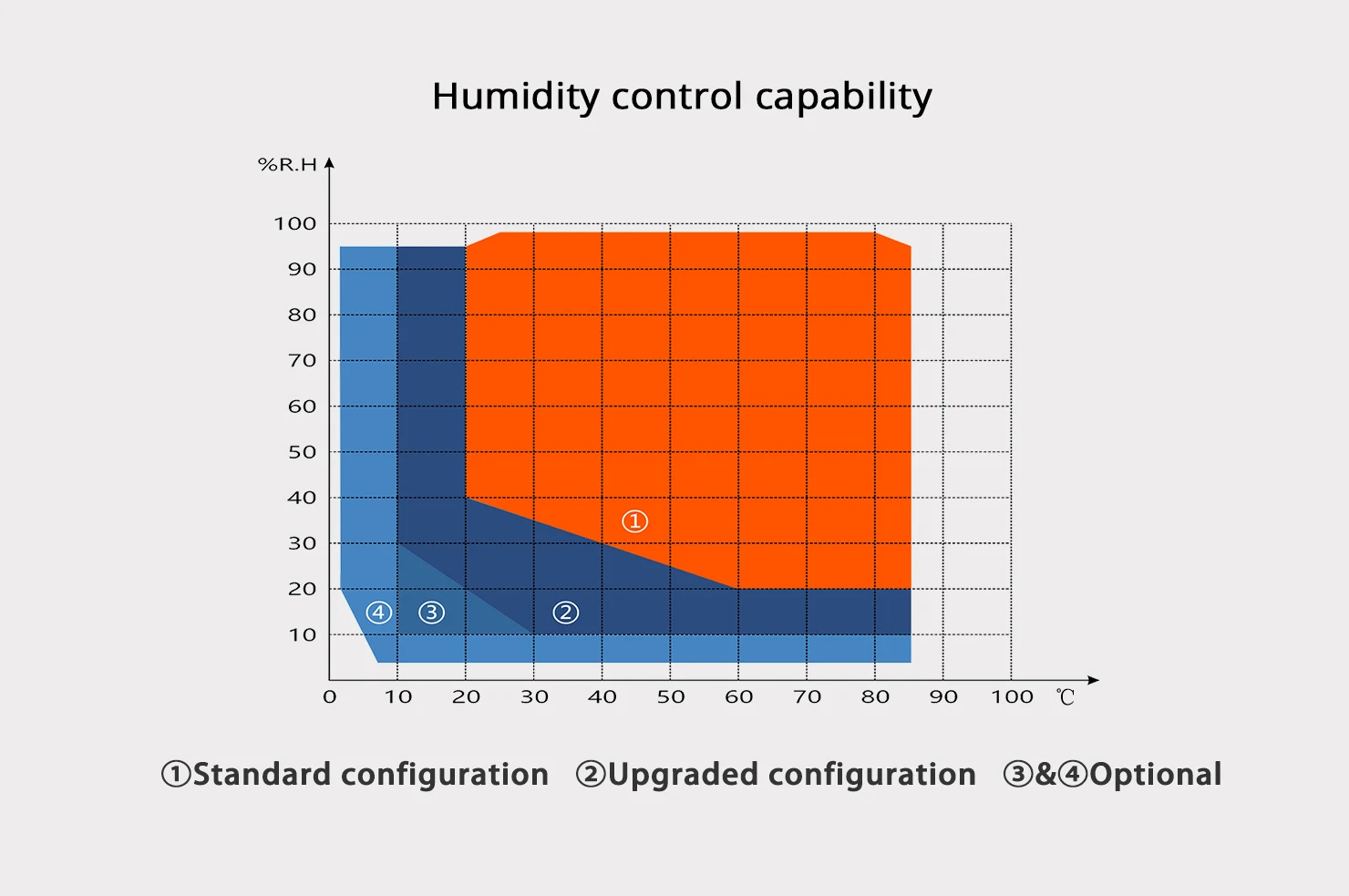 Humidity control capability

%R.H

100
90
80
70
60
50
40
30
20
10

①
④ ③ ②

0 10 20 30 40 50 60 70 80 90 100 ℃

①Standard configuration ②Upgraded configuration ③&④Optional